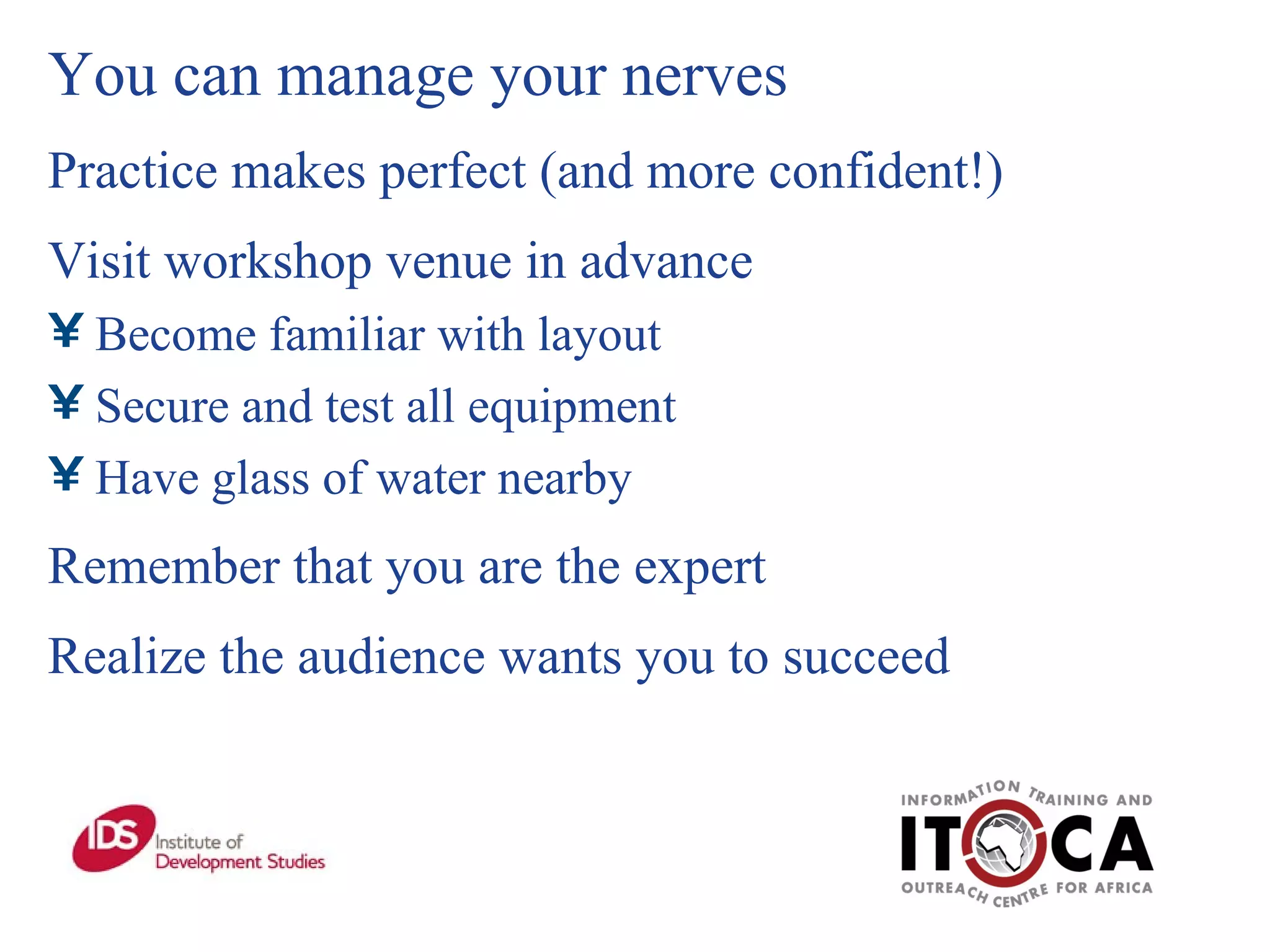 You can manage your nerves

Practice makes perfect (and more confident!)

Visit workshop venue in advance

¥ Become familiar with layout

¥ Secure and test all equipment

¥ Have glass of water nearby

Remember that you are the expert

Realize the audience wants you to succeed

IDS Institute of Development Studies

INFORMATION TRAINING AND
ITOCA
OUTREACH CENTRE FOR AFRICA